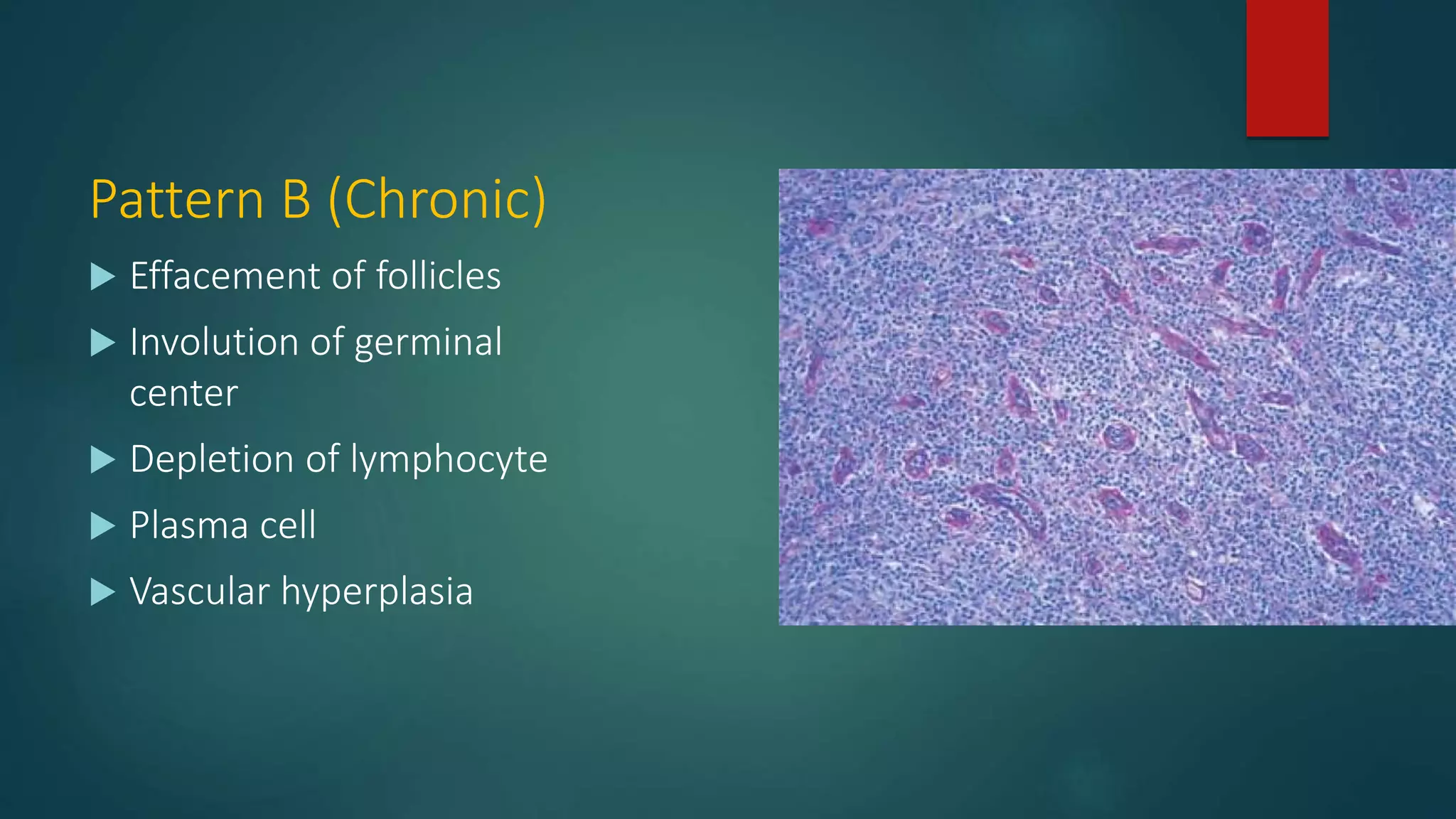 Pattern B (Chronic)

▶ Effacement of follicles

▶ Involution of germinal center

▶ Depletion of lymphocyte

▶ Plasma cell

▶ Vascular hyperplasia